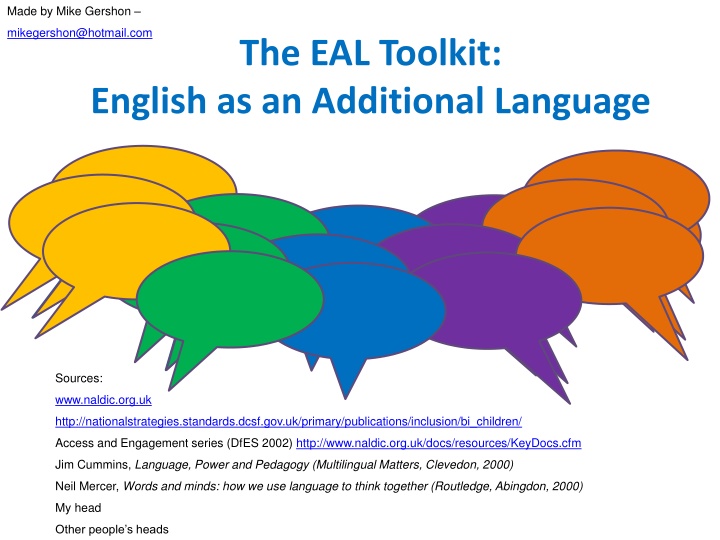 Made by Mike Gershon –
mikegershon@hotmail.com

The EAL Toolkit:
English as an Additional Language

Sources:
www.naldic.org.uk
http://nationalstrategies.standards.dcsf.gov.uk/primary/publications/inclusion/bi_children/
Access and Engagement series (DfES 2002) http://www.naldic.org.uk/docs/resources/KeyDocs.cfm
Jim Cummins, Language, Power and Pedagogy (Multilingual Matters, Clevedon, 2000)
Neil Mercer, Words and minds: how we use language to think together (Routledge, Abingdon, 2000)
My head
Other people's heads